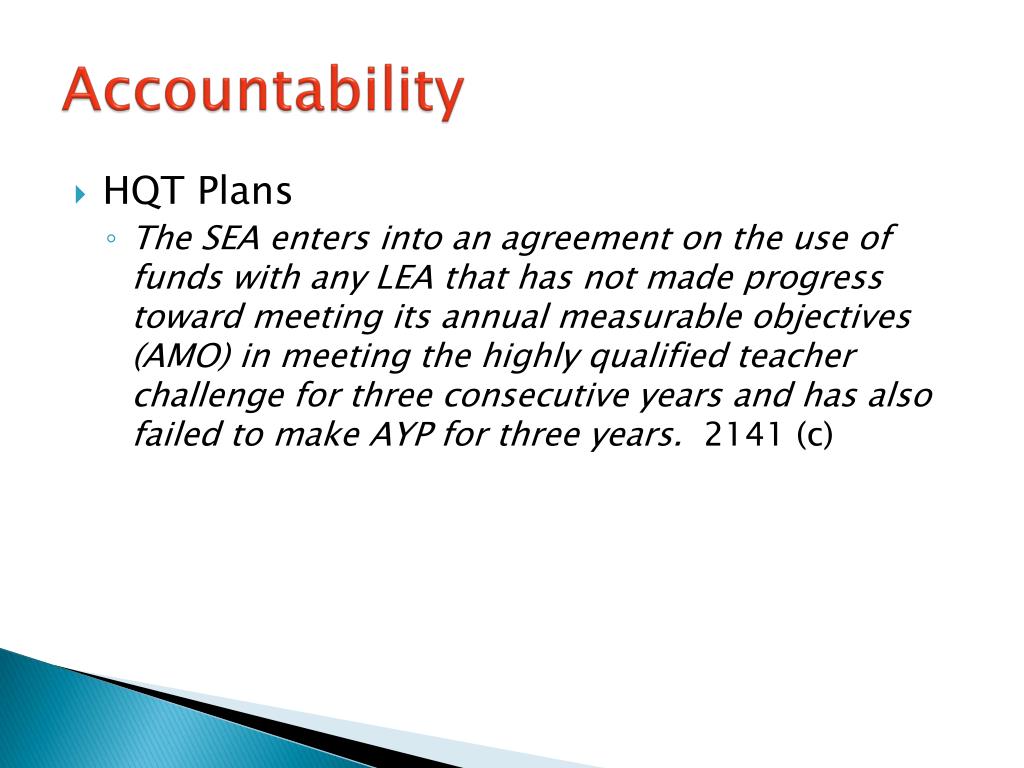 Accountability

HQT Plans

The SEA enters into an agreement on the use of funds with any LEA that has not made progress toward meeting its annual measurable objectives (AMO) in meeting the highly qualified teacher challenge for three consecutive years and has also failed to make AYP for three years. 2141 (c)